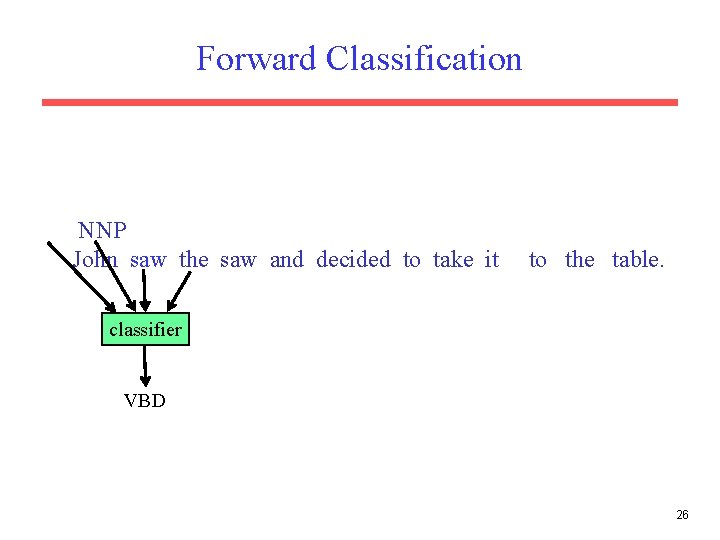 Forward Classification

NNP
John saw the saw and decided to take it to the table.

classifier

VBD

26